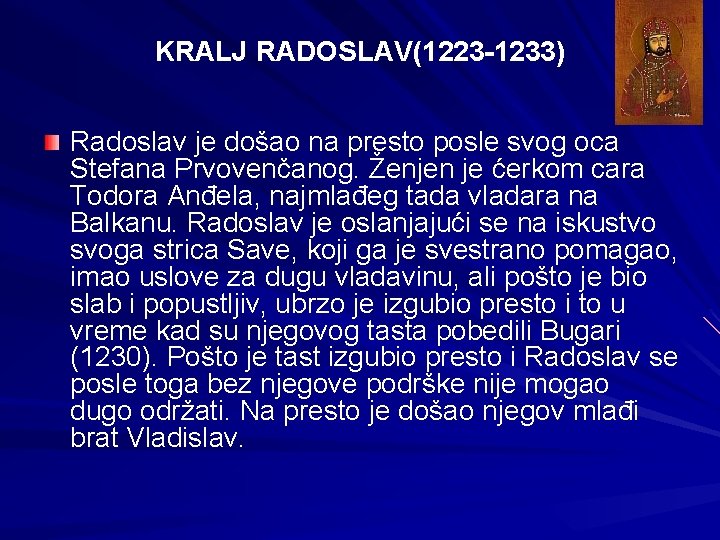 KRALJ RADOSLAV(1223-1233)

Radoslav je došao na presto posle svog oca Stefana Prvovenčanog. Ženjen je ćerkom cara Todora Anđela, najmlađeg tada vladara na Balkanu. Radoslav je oslanjajući se na iskustvo svoga strica Save, koji ga je svestrano pomagao, imao uslove za dugu vladavinu, ali pošto je bio slab i popustljiv, ubrzo je izgubio presto i to u vreme kad su njegovog tasta pobedili Bugari (1230). Pošto je tast izgubio presto i Radoslav se posle toga bez njegove podrške nije mogao dugo održati. Na presto je došao njegov mlađi brat Vladislav.